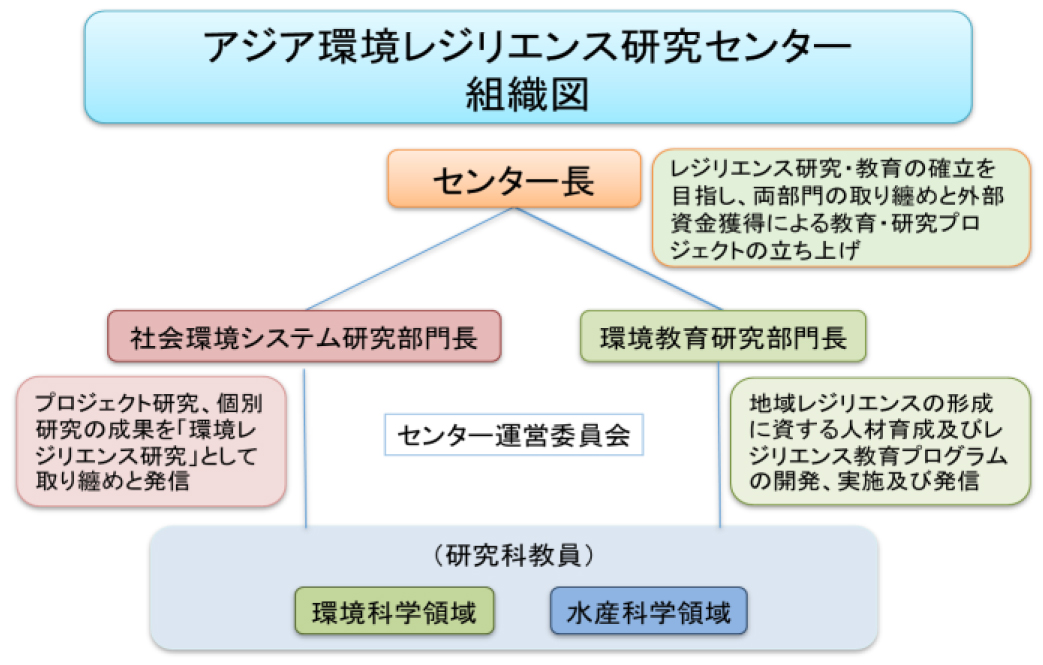 アジア環境レジリエンス研究センター
組織図

センター長

レジリエンス研究・教育の確立を目指し、両部門の取り纏めと外部資金獲得による教育・研究プロジェクトの立ち上げ

社会環境システム研究部門長

環境教育研究部門長

プロジェクト研究、個別研究の成果を「環境レジリエンス研究」として取り纏めと発信

センター運営委員会

地域レジリエンスの形成に資する人材育成及びレジリエンス教育プログラムの開発、実施及び発信

（研究科教員）

環境科学領域

水産科学領域